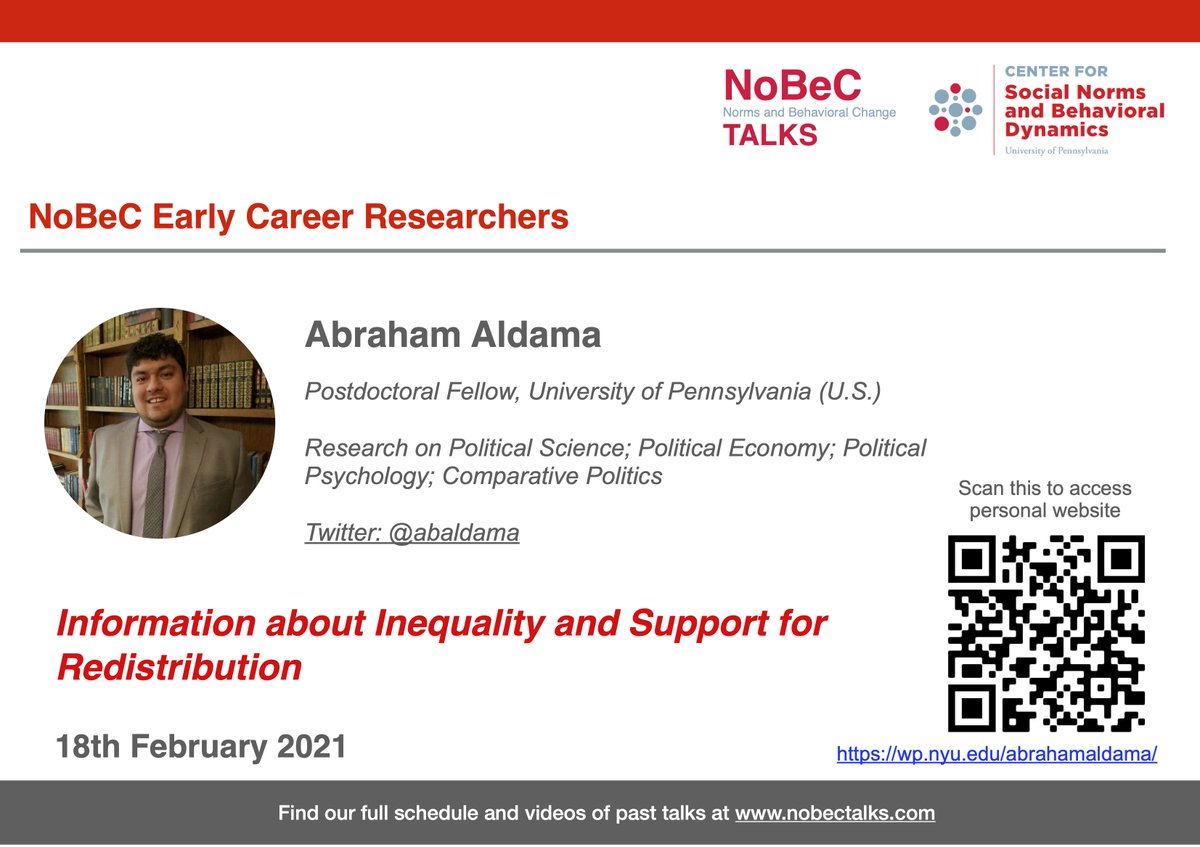 NoBeC
Norms and Behavioral Change
TALKS

CENTER FOR
Social Norms and Behavioral Dynamics
University of Pennsylvania

NoBeC Early Career Researchers

Abraham Aldama

Postdoctoral Fellow, University of Pennsylvania (U.S.)

Research on Political Science; Political Economy; Political Psychology; Comparative Politics

Twitter: @abaldama

Scan this to access personal website

Information about Inequality and Support for Redistribution

18th February 2021

https://wp.nyu.edu/abrahamaldama/

Find our full schedule and videos of past talks at www.nobectalks.com